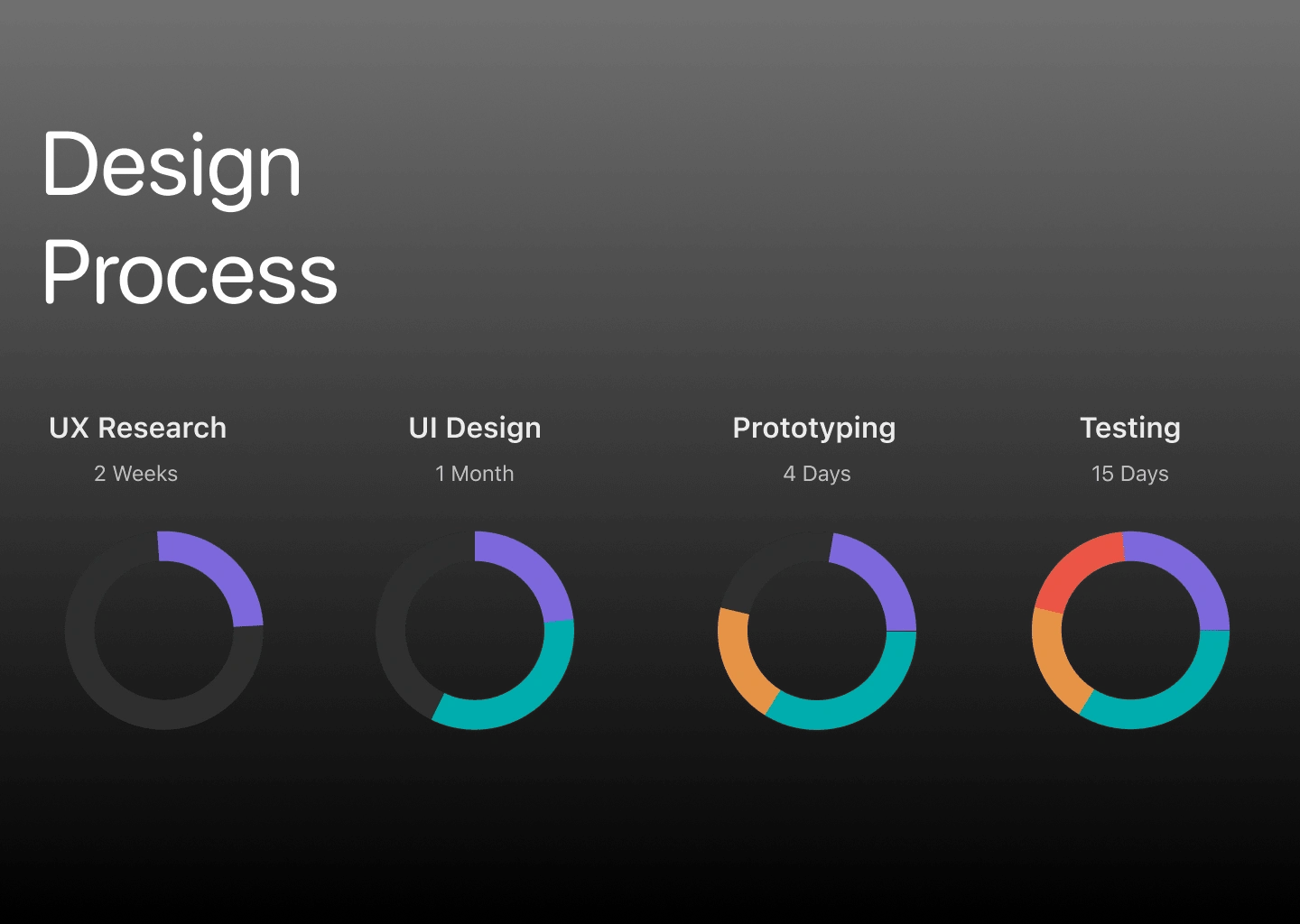 Design Process

UX Research
2 Weeks

UI Design
1 Month

Prototyping
4 Days

Testing
15 Days